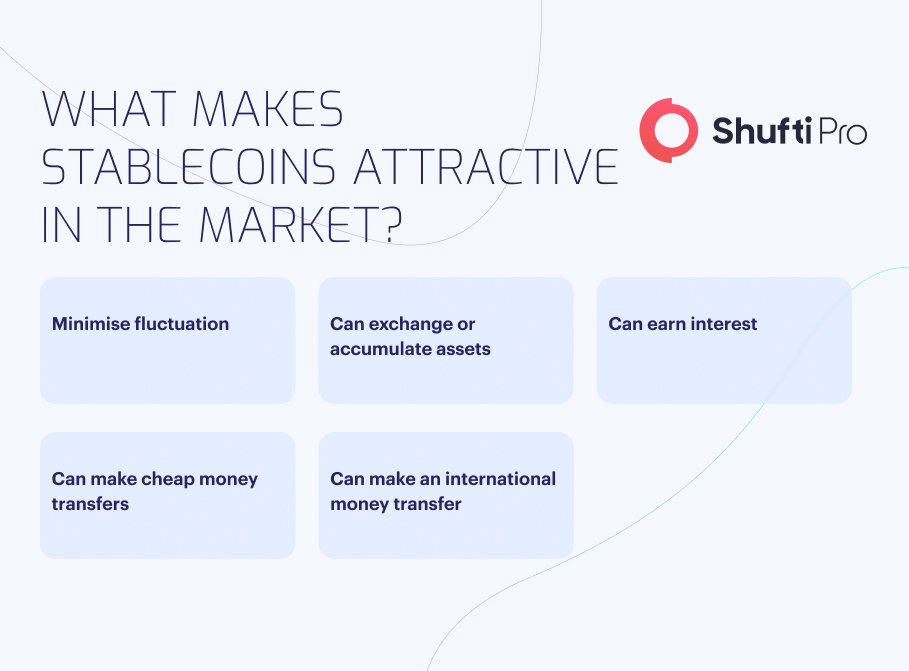 WHAT MAKES STABLECOINS ATTRACTIVE IN THE MARKET?

Shufti Pro

Minimise fluctuation

Can exchange or accumulate assets

Can earn interest

Can make cheap money transfers

Can make an international money transfer